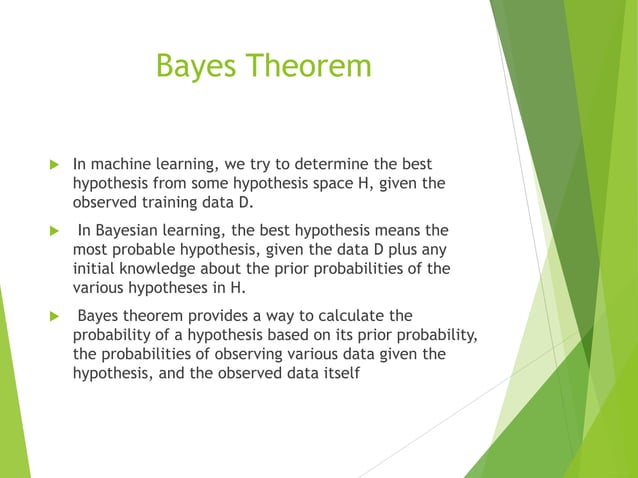 Bayes Theorem

In machine learning, we try to determine the best hypothesis from some hypothesis space H, given the observed training data D.

In Bayesian learning, the best hypothesis means the most probable hypothesis, given the data D plus any initial knowledge about the prior probabilities of the various hypotheses in H.

Bayes theorem provides a way to calculate the probability of a hypothesis based on its prior probability, the probabilities of observing various data given the hypothesis, and the observed data itself